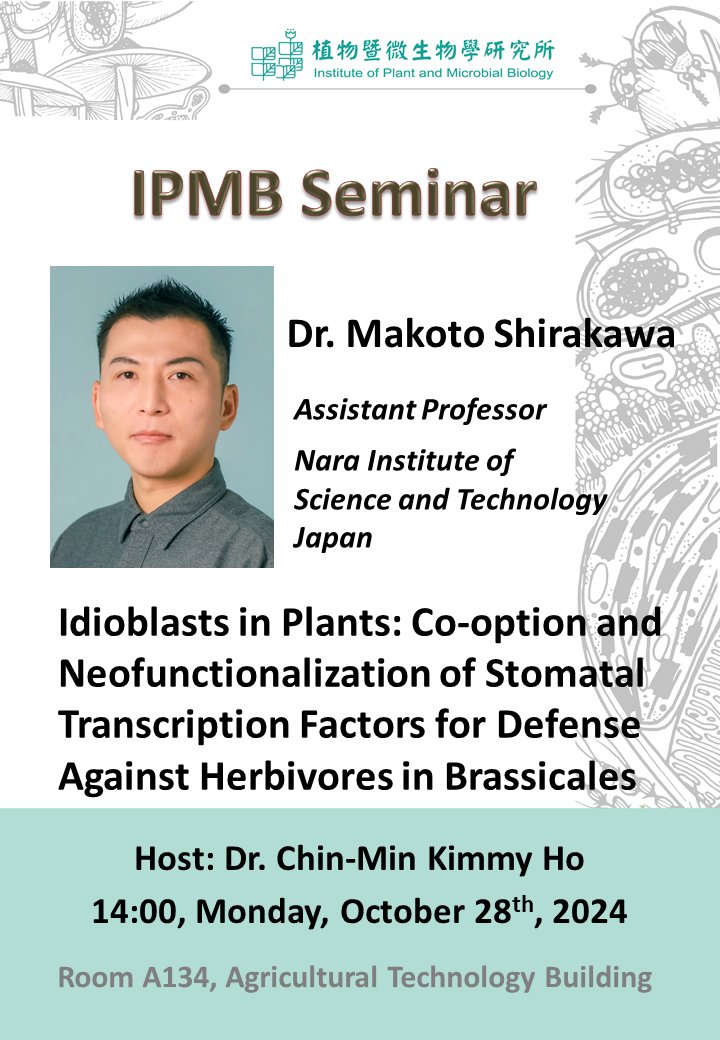 植物暨微生物學研究所
Institute of Plant and Microbial Biology

IPMB Seminar

Dr. Makoto Shirakawa

Assistant Professor
Nara Institute of Science and Technology
Japan

Idioblasts in Plants: Co-option and Neofunctionalization of Stomatal Transcription Factors for Defense Against Herbivores in Brassicales

Host: Dr. Chin-Min Kimmy Ho
14:00, Monday, October 28$^{th}$, 2024

Room A134, Agricultural Technology Building